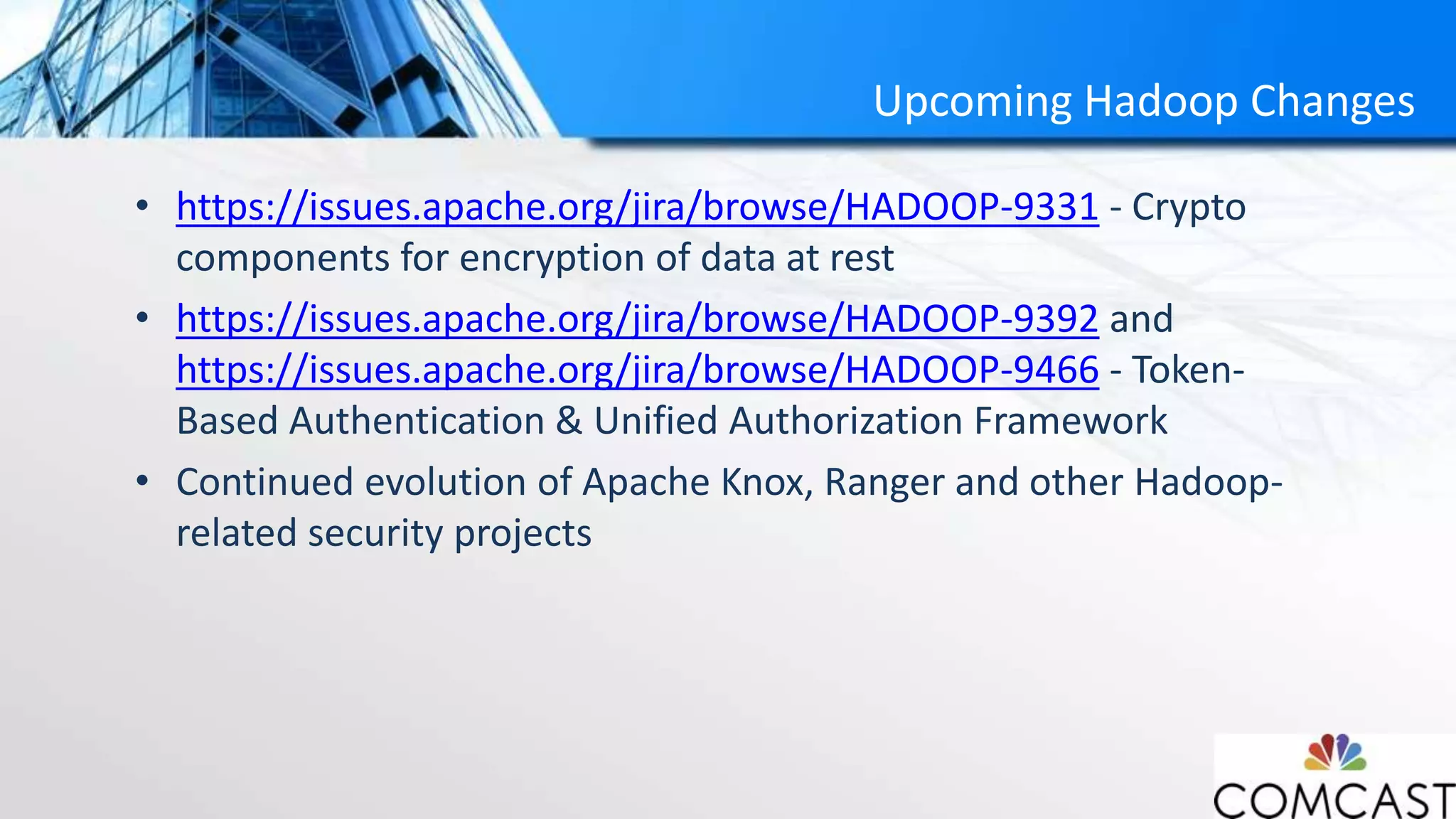 Upcoming Hadoop Changes

• https://issues.apache.org/jira/browse/HADOOP-9331 - Crypto components for encryption of data at rest

• https://issues.apache.org/jira/browse/HADOOP-9392 and https://issues.apache.org/jira/browse/HADOOP-9466 - Token-Based Authentication & Unified Authorization Framework

• Continued evolution of Apache Knox, Ranger and other Hadoop-related security projects

COMCAST